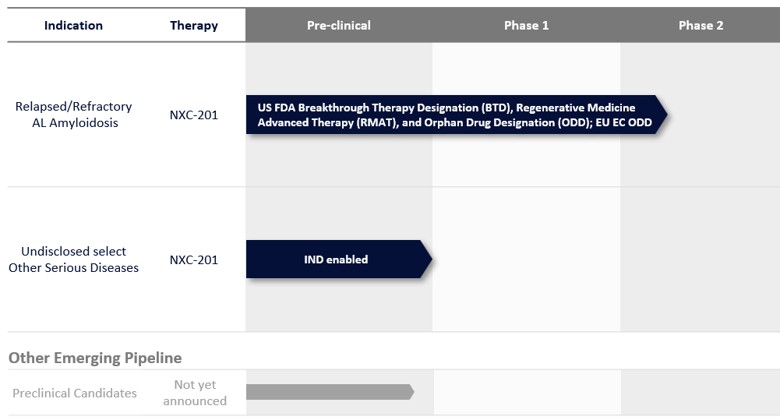 | Indication | Therapy | Pre-clinical | Phase 1 | Phase 2 |
|---|---|---|---|---|
| Relapsed/Refractory AL Amyloidosis | NXC-201 | US FDA Breakthrough Therapy Designation (BTD), Regenerative Medicine Advanced Therapy (RMAT), and Orphan Drug Designation (ODD); EU EC ODD | | |
| Undisclosed select Other Serious Diseases | NXC-201 | IND enabled | | |

Other Emerging Pipeline

| Preclinical Candidates | Not yet announced | | | |
|---|---|---|---|---|